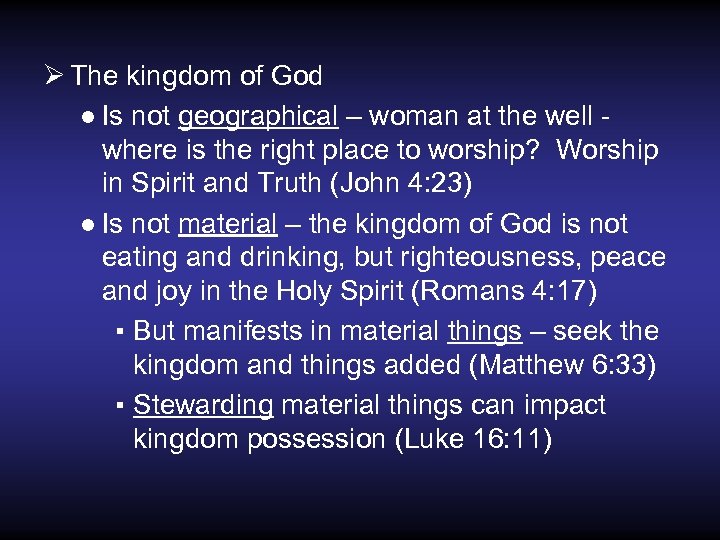 ➢ The kingdom of God

● Is not geographical – woman at the well - where is the right place to worship? Worship in Spirit and Truth (John 4:23)

● Is not material – the kingdom of God is not eating and drinking, but righteousness, peace and joy in the Holy Spirit (Romans 4:17)

▪ But manifests in material things – seek the kingdom and things added (Matthew 6:33)

▪ Stewarding material things can impact kingdom possession (Luke 16:11)